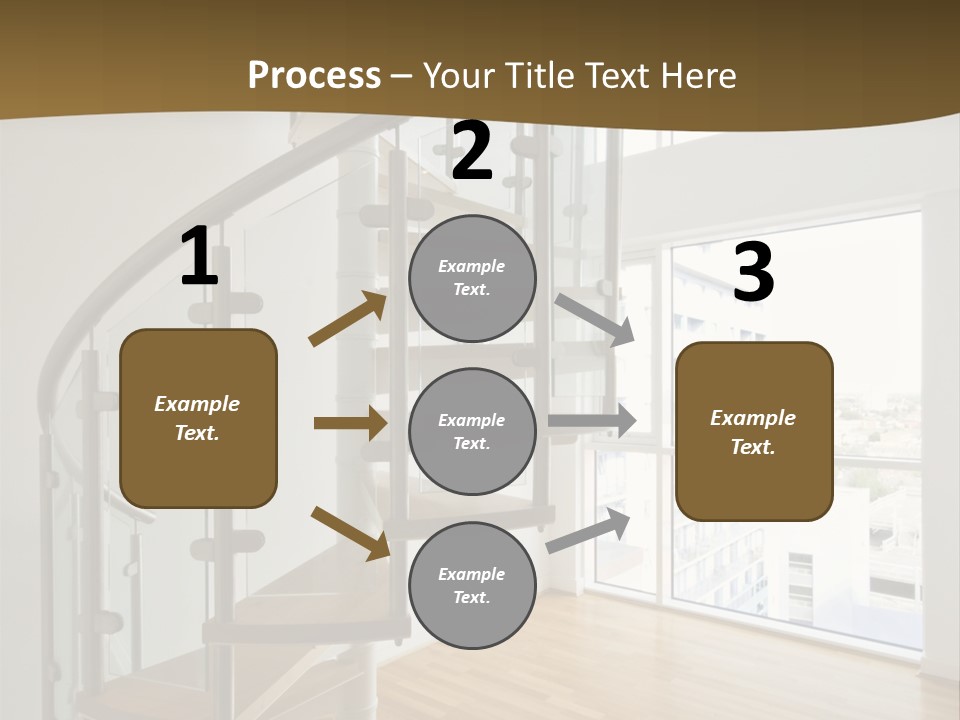 Process – Your Title Text Here

1

Example Text.

2

Example Text.

Example Text.

Example Text.

3

Example Text.